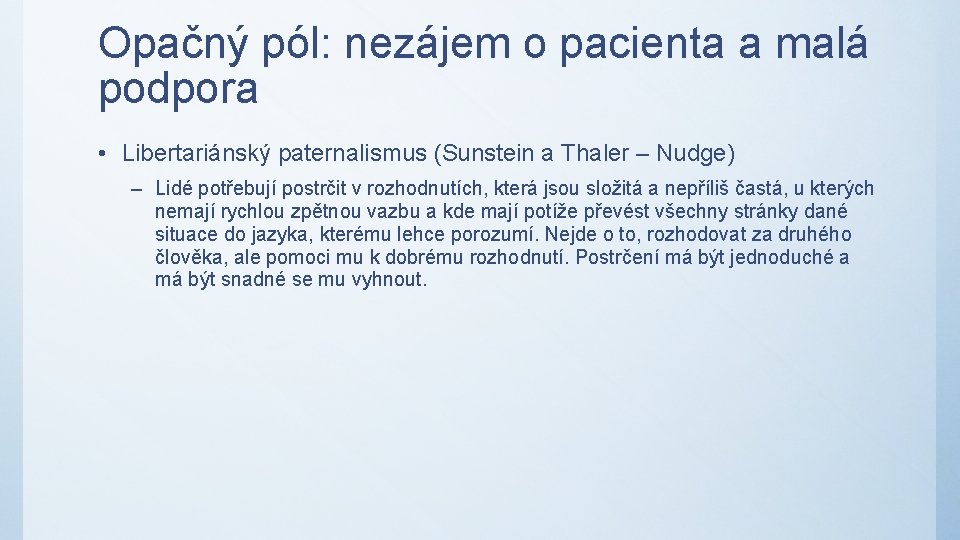 Opačný pól: nezájem o pacienta a malá podpora

• Libertariánský paternalismus (Sunstein a Thaler – Nudge)

– Lidé potřebují postrčit v rozhodnutích, která jsou složitá a nepříliš častá, u kterých nemají rychlou zpětnou vazbu a kde mají potíže převést všechny stránky dané situace do jazyka, kterému lehce porozumí. Nejde o to, rozhodovat za druhého člověka, ale pomoci mu k dobrému rozhodnutí. Postrčení má být jednoduché a má být snadné se mu vyhnout.